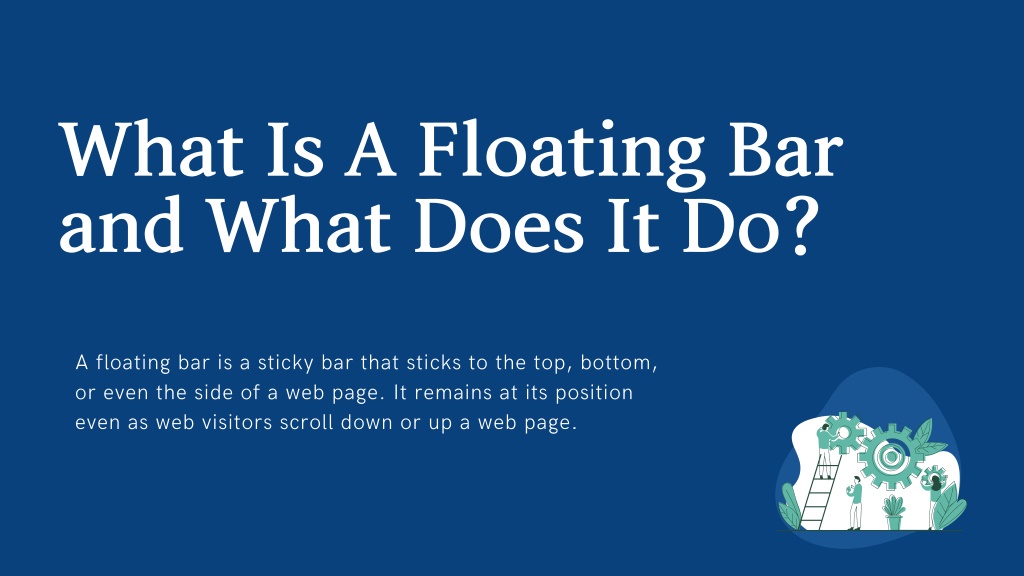 What Is A Floating Bar and What Does It Do?

A floating bar is a sticky bar that sticks to the top, bottom, or even the side of a web page. It remains at its position even as web visitors scroll down or up a web page.